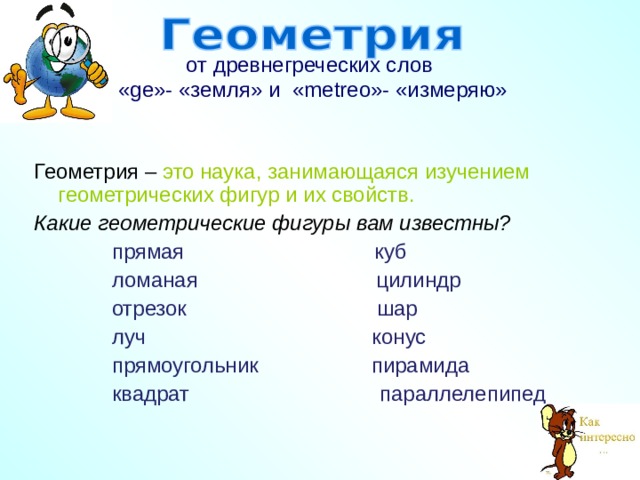 Геометрия

от древнегреческих слов «ge»- «земля» и «metreo»- «измеряю»

Геометрия – это наука, занимающаяся изучением геометрических фигур и их свойств.

Какие геометрические фигуры вам известны?

прямая
ломаная
отрезок
луч
прямоугольник
квадрат

куб
цилиндр
шар
конус
пирамида
параллелепипед

Как интересно ...